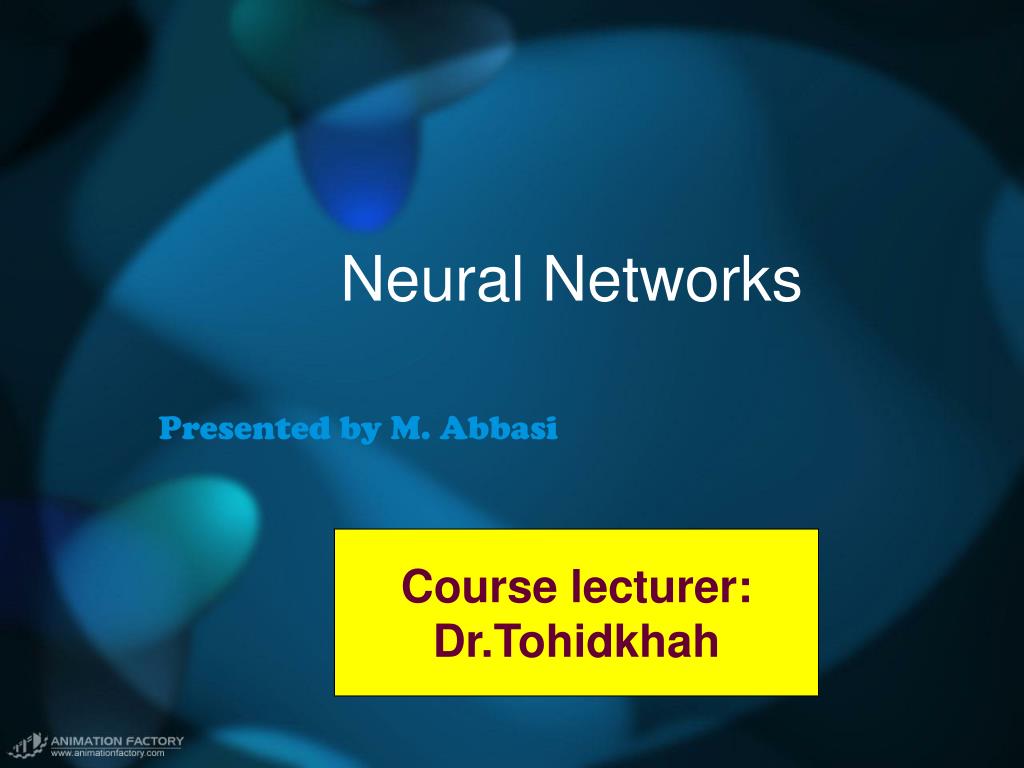 Neural Networks

Presented by M. Abbasi

Course lecturer:
Dr.Tohidkhah

ANIMATION FACTORY
www.animationfactory.com